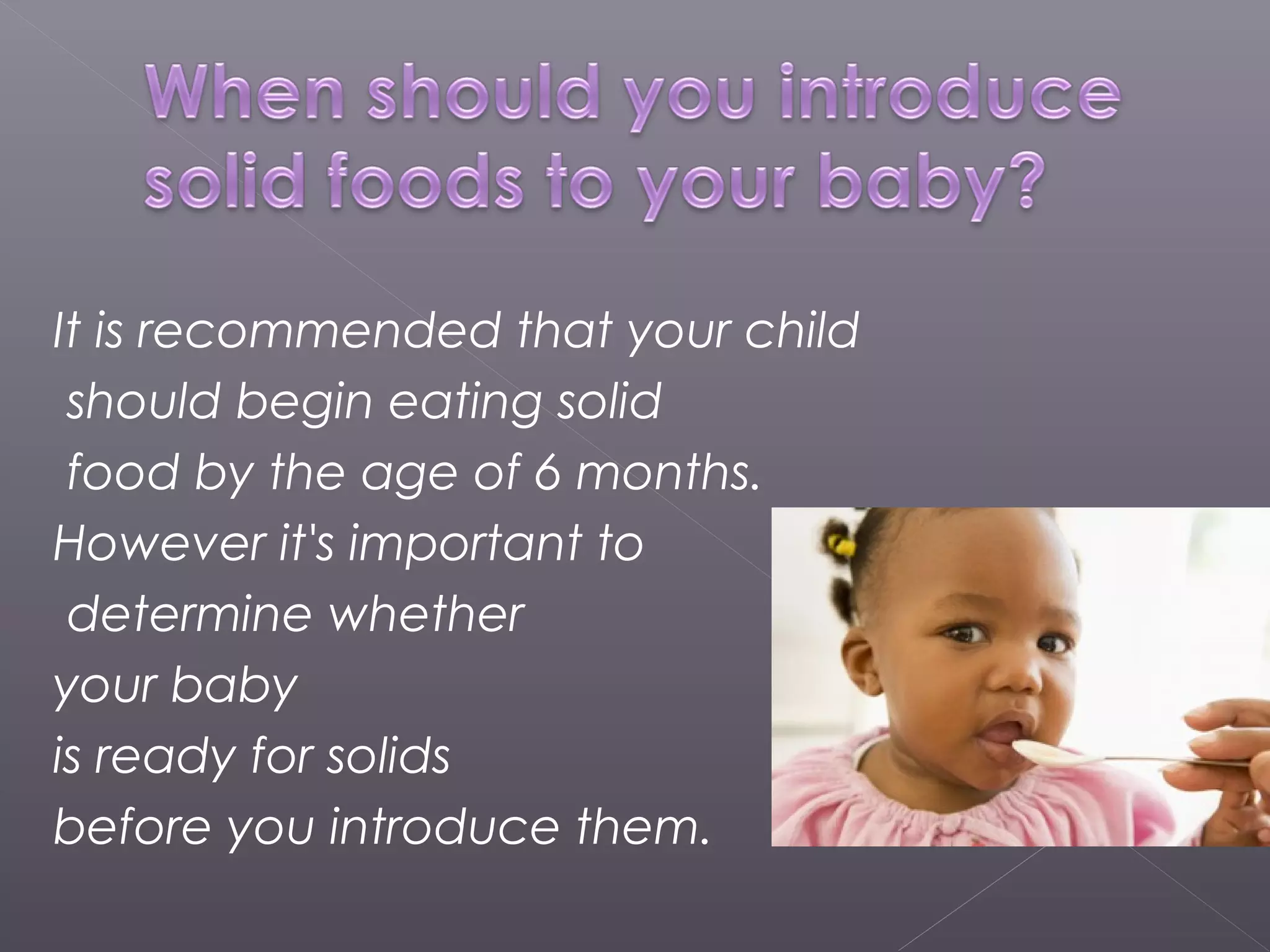 When should you introduce solid foods to your baby?

It is recommended that your child should begin eating solid food by the age of 6 months. However it's important to determine whether your baby is ready for solids before you introduce them.